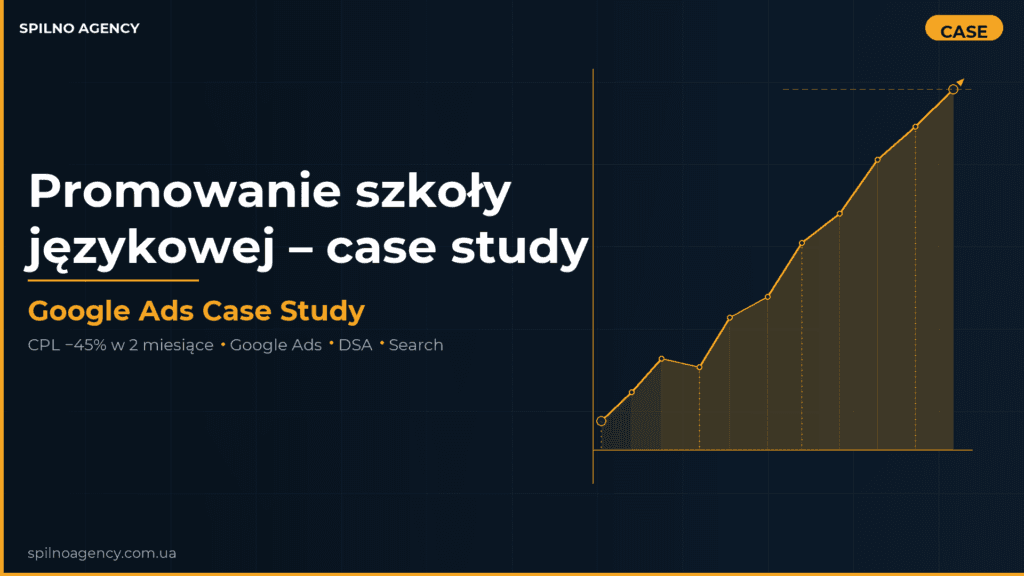 SPILNO AGENCY

CASE

Promowanie szkoły językowej – case study

Google Ads Case Study

CPL −45% w 2 miesiące • Google Ads • DSA • Search

spilnoagency.com.ua